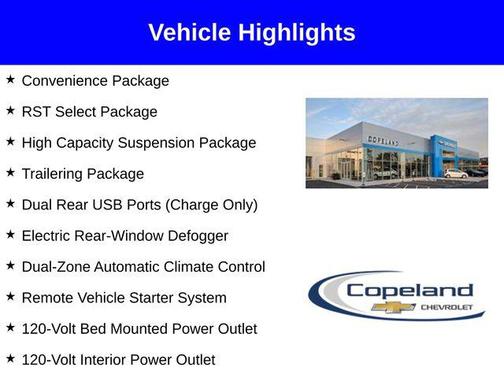 Vehicle Highlights

★ Convenience Package

★ RST Select Package

★ High Capacity Suspension Package

★ Trailering Package

★ Dual Rear USB Ports (Charge Only)

★ Electric Rear-Window Defogger

★ Dual-Zone Automatic Climate Control

★ Remote Vehicle Starter System

★ 120-Volt Bed Mounted Power Outlet

★ 120-Volt Interior Power Outlet

COPELAND

Copeland
CHEVROLET